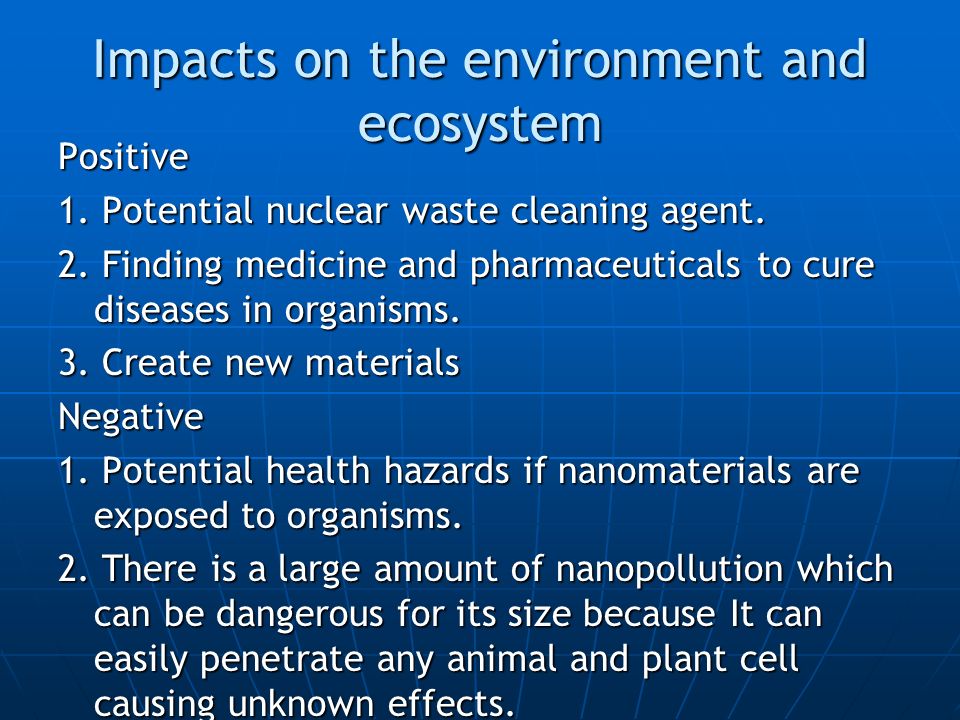 Impacts on the environment and ecosystem

Positive

1. Potential nuclear waste cleaning agent.

2. Finding medicine and pharmaceuticals to cure diseases in organisms.

3. Create new materials

Negative

1. Potential health hazards if nanomaterials are exposed to organisms.

2. There is a large amount of nanopollution which can be dangerous for its size because It can easily penetrate any animal and plant cell causing unknown effects.